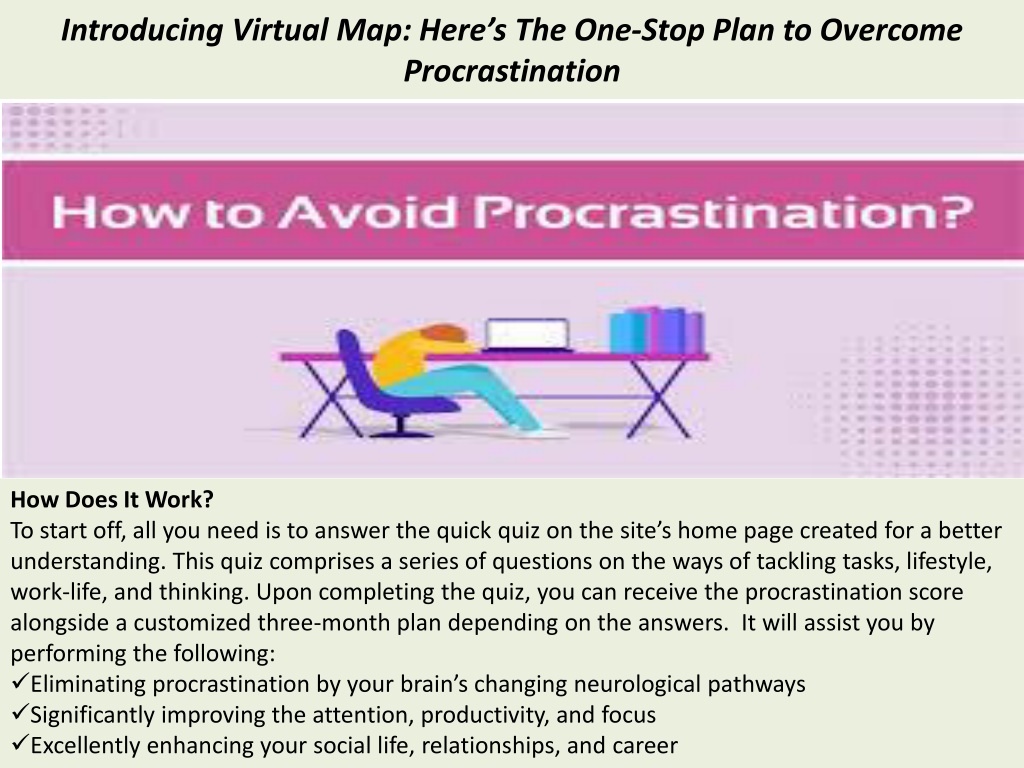 Introducing Virtual Map: Here's The One-Stop Plan to Overcome Procrastination

How to Avoid Procrastination?

How Does It Work?
To start off, all you need is to answer the quick quiz on the site's home page created for a better understanding. This quiz comprises a series of questions on the ways of tackling tasks, lifestyle, work-life, and thinking. Upon completing the quiz, you can receive the procrastination score alongside a customized three-month plan depending on the answers. It will assist you by performing the following:
✓Eliminating procrastination by your brain's changing neurological pathways
✓Significantly improving the attention, productivity, and focus
✓Excellently enhancing your social life, relationships, and career